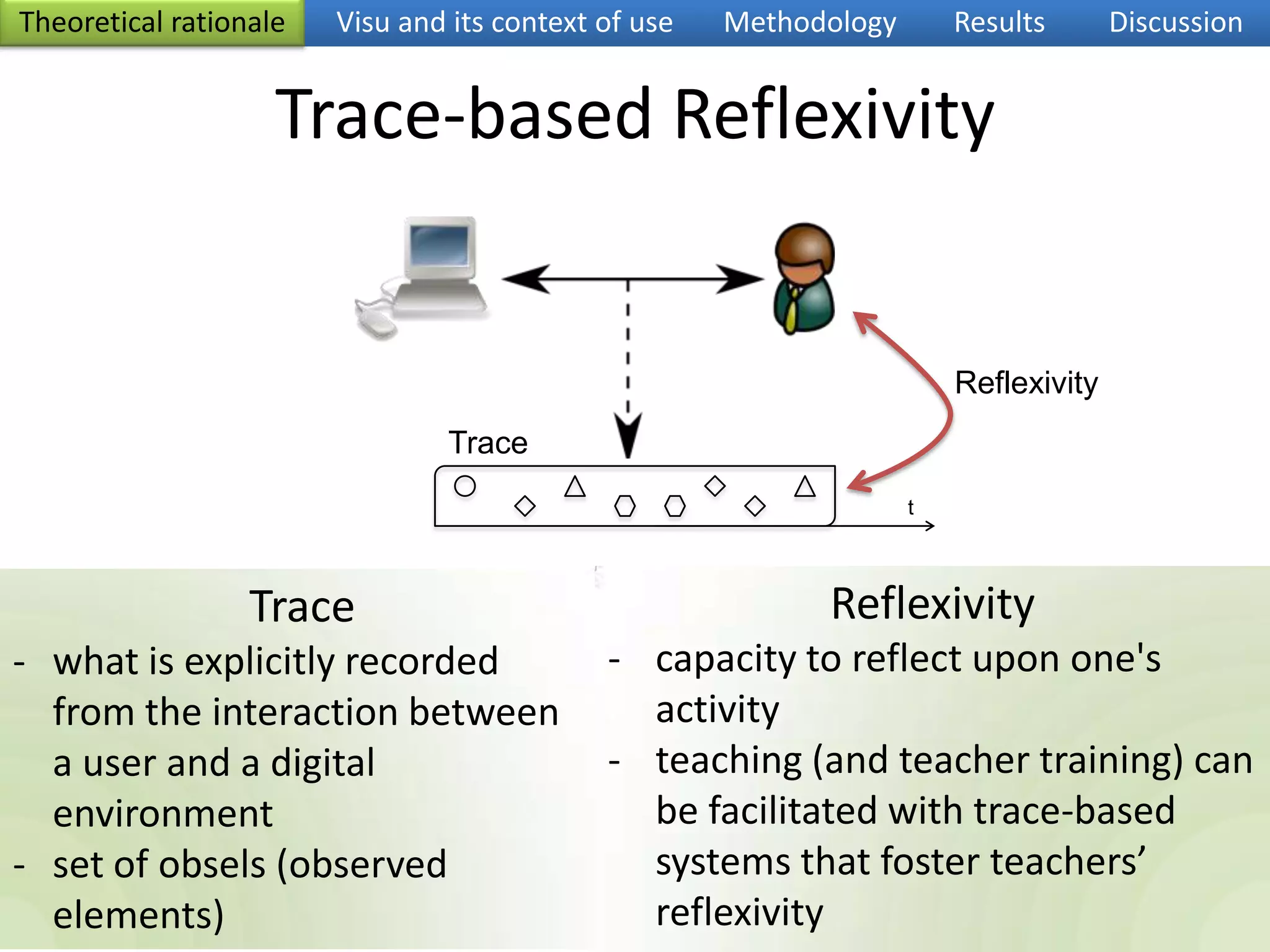 Theoretical rationale Visu and its context of use Methodology Results Discussion

Trace-based Reflexivity

Reflexivity

Trace

t

Trace
- what is explicitly recorded from the interaction between a user and a digital environment
- set of obsels (observed elements)

Reflexivity
- capacity to reflect upon one's activity
- teaching (and teacher training) can be facilitated with trace-based systems that foster teachers' reflexivity